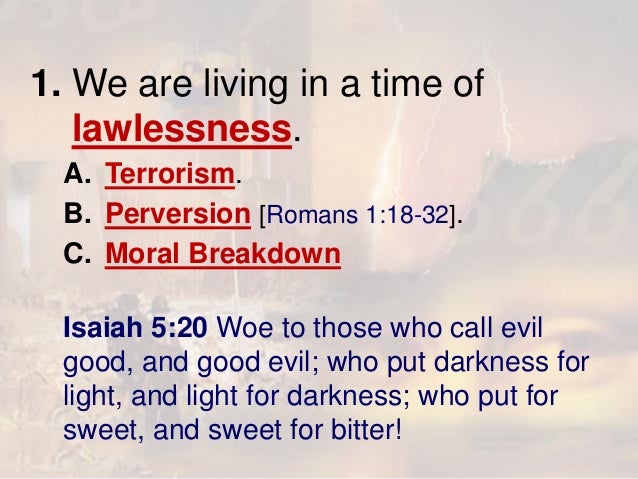 1. We are living in a time of lawlessness.

A. Terrorism.

B. Perversion [Romans 1:18-32].

C. Moral Breakdown

Isaiah 5:20 Woe to those who call evil good, and good evil; who put darkness for light, and light for darkness; who put for sweet, and sweet for bitter!